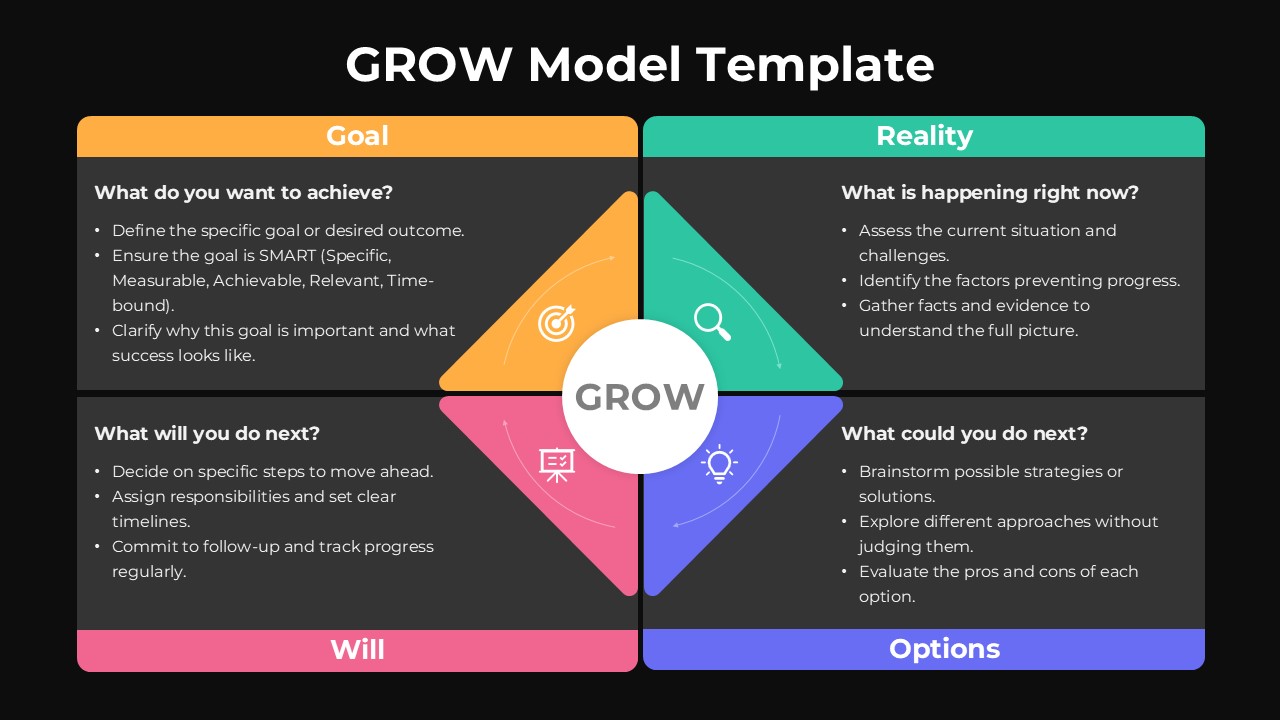 GROW Model Template

Goal

What do you want to achieve?

• Define the specific goal or desired outcome.
• Ensure the goal is SMART (Specific, Measurable, Achievable, Relevant, Time-bound).
• Clarify why this goal is important and what success looks like.

Reality

What is happening right now?

• Assess the current situation and challenges.
• Identify the factors preventing progress.
• Gather facts and evidence to understand the full picture.

GROW

What will you do next?

• Decide on specific steps to move ahead.
• Assign responsibilities and set clear timelines.
• Commit to follow-up and track progress regularly.

Will

What could you do next?

• Brainstorm possible strategies or solutions.
• Explore different approaches without judging them.
• Evaluate the pros and cons of each option.

Options